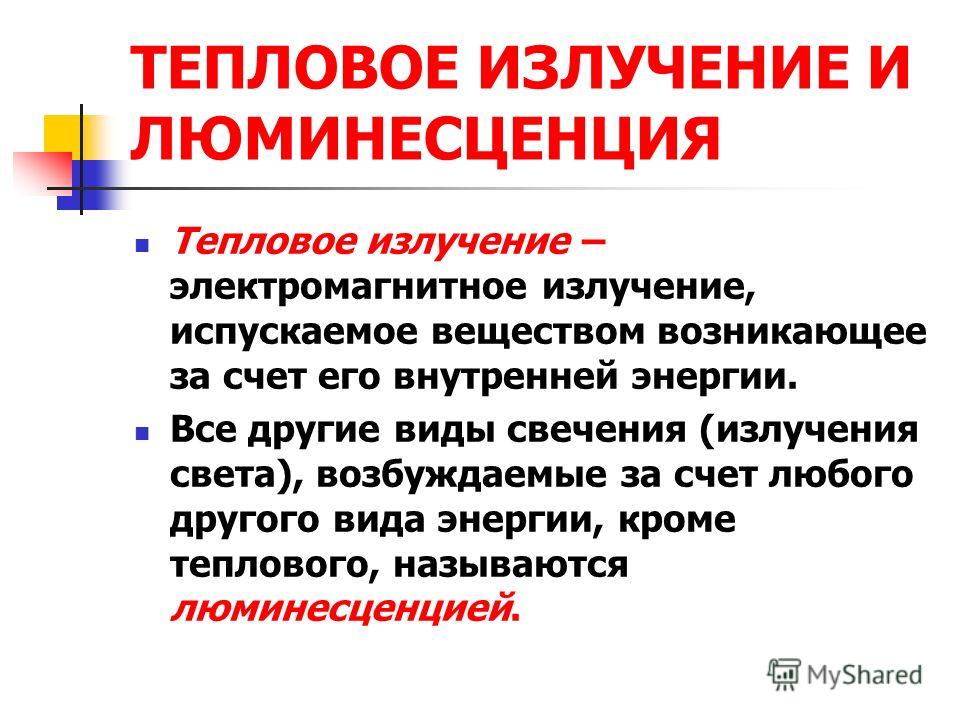 ТЕПЛОВОЕ ИЗЛУЧЕНИЕ И ЛЮМИНЕСЦЕНЦИЯ

Тепловое излучение – электромагнитное излучение, испускаемое веществом возникающее за счет его внутренней энергии.

Все другие виды свечения (излучения света), возбуждаемые за счет любого другого вида энергии, кроме теплового, называются люминесценцией.

MyShared